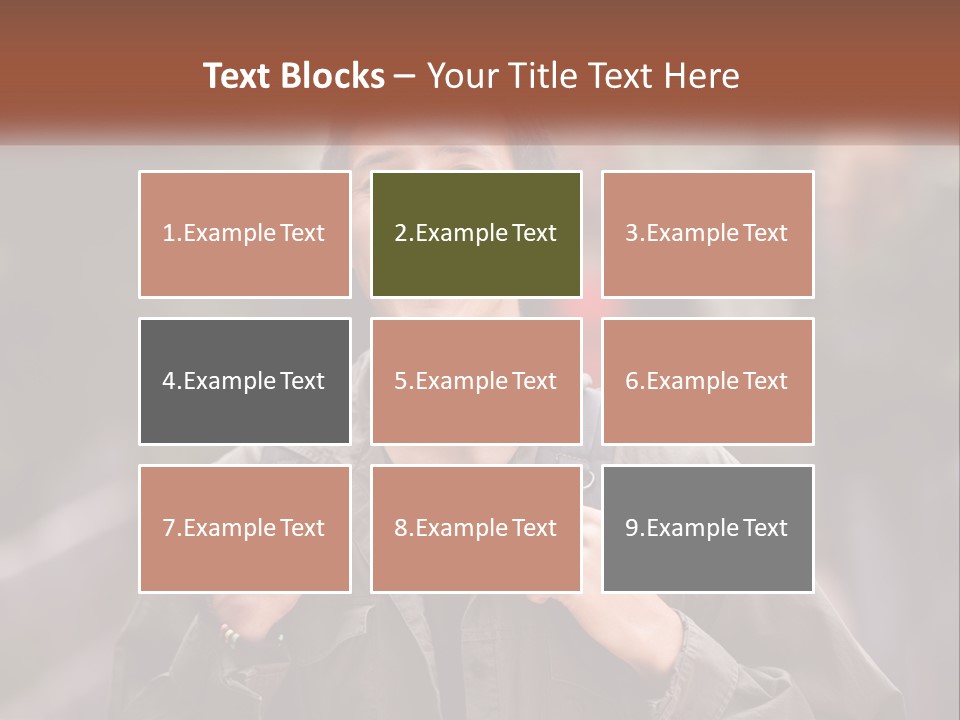 Text Blocks – Your Title Text Here

1.Example Text

2.Example Text

3.Example Text

4.Example Text

5.Example Text

6.Example Text

7.Example Text

8.Example Text

9.Example Text